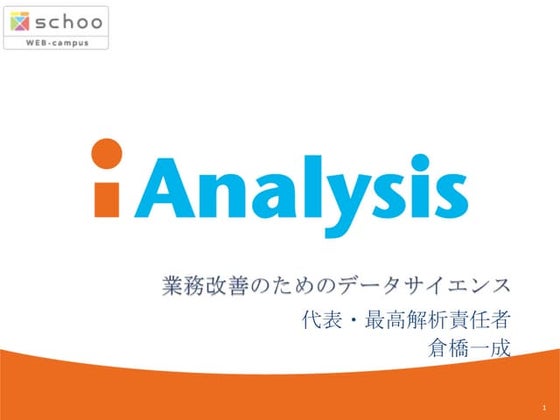 schoo
WEB-campus

iAnalysis

業務改善のためのデータサイエンス

代表・最高解析責任者
倉橋一成

1